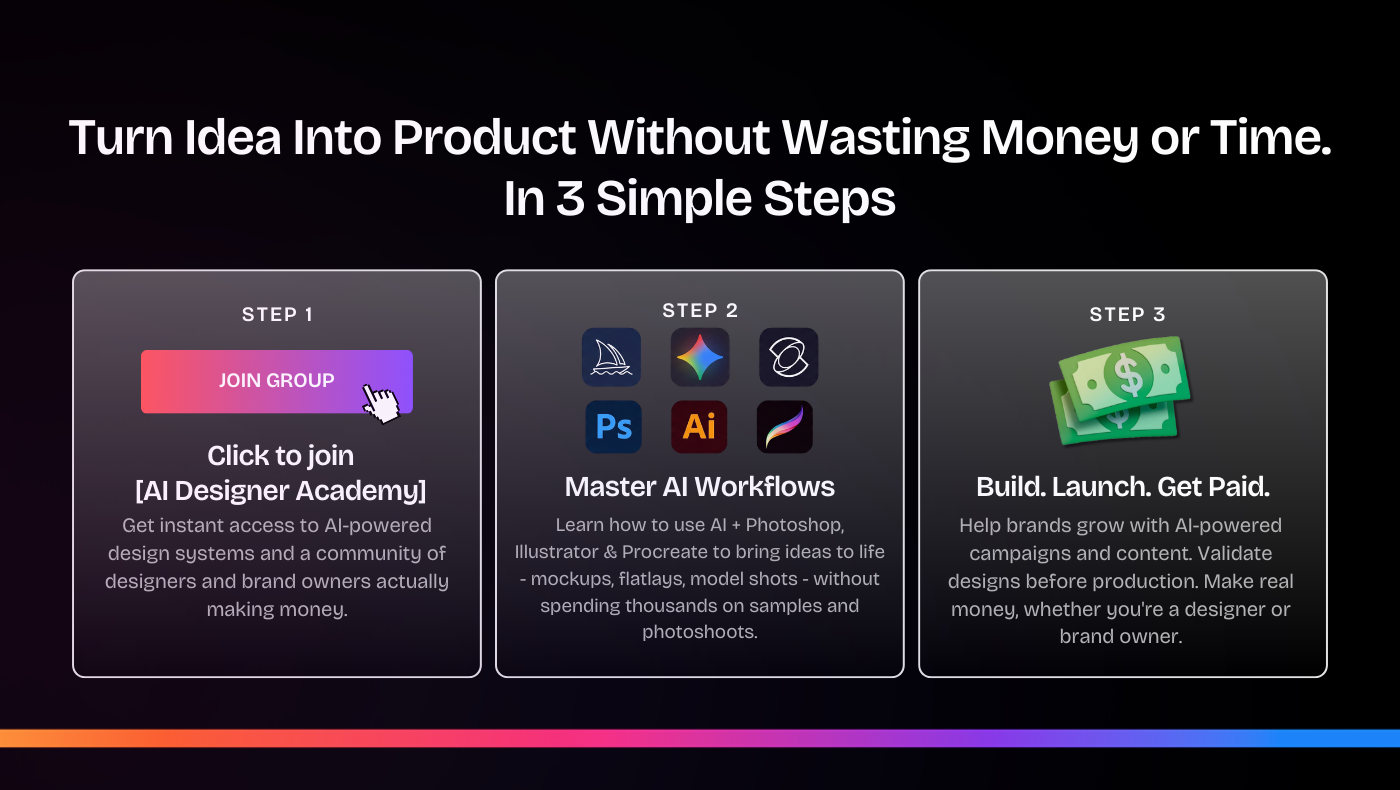 Turn Idea Into Product Without Wasting Money or Time.
In 3 Simple Steps

STEP 1

JOIN GROUP

Click to join
[AI Designer Academy]

Get instant access to AI-powered design systems and a community of designers and brand owners actually making money.

STEP 2

Ps

Ai

Master AI Workflows

Learn how to use AI + Photoshop, Illustrator & Procreate to bring ideas to life - mockups, flatlays, model shots - without spending thousands on samples and photoshoots.

STEP 3

Build. Launch. Get Paid.

Help brands grow with AI-powered campaigns and content. Validate designs before production. Make real money, whether you're a designer or brand owner.